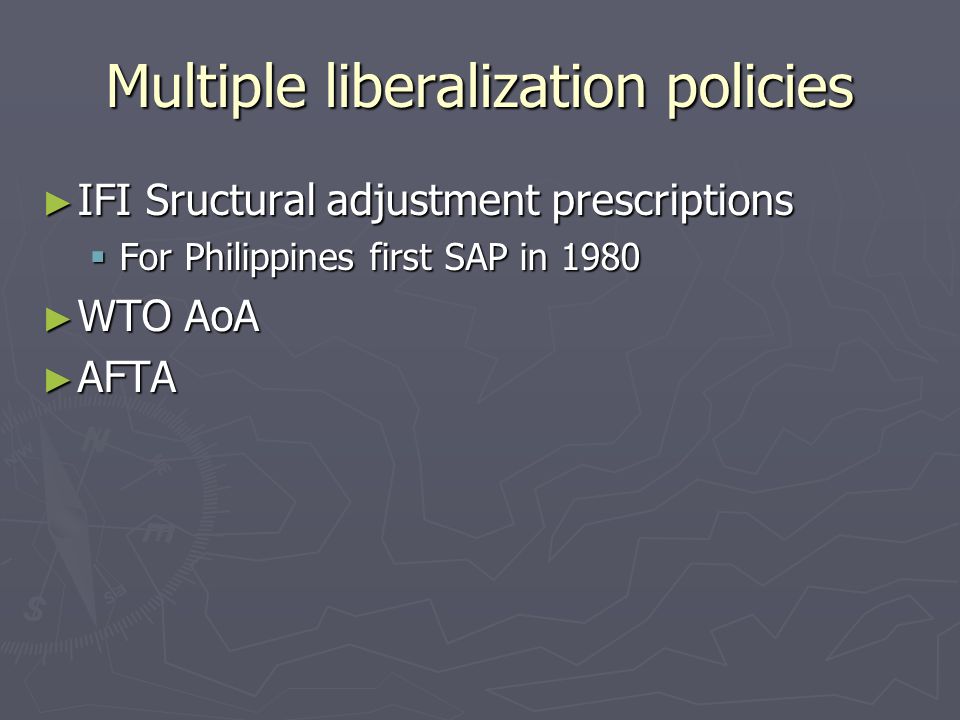 Multiple liberalization policies

► IFI Sructural adjustment prescriptions
 ▪ For Philippines first SAP in 1980
► WTO AoA
► AFTA